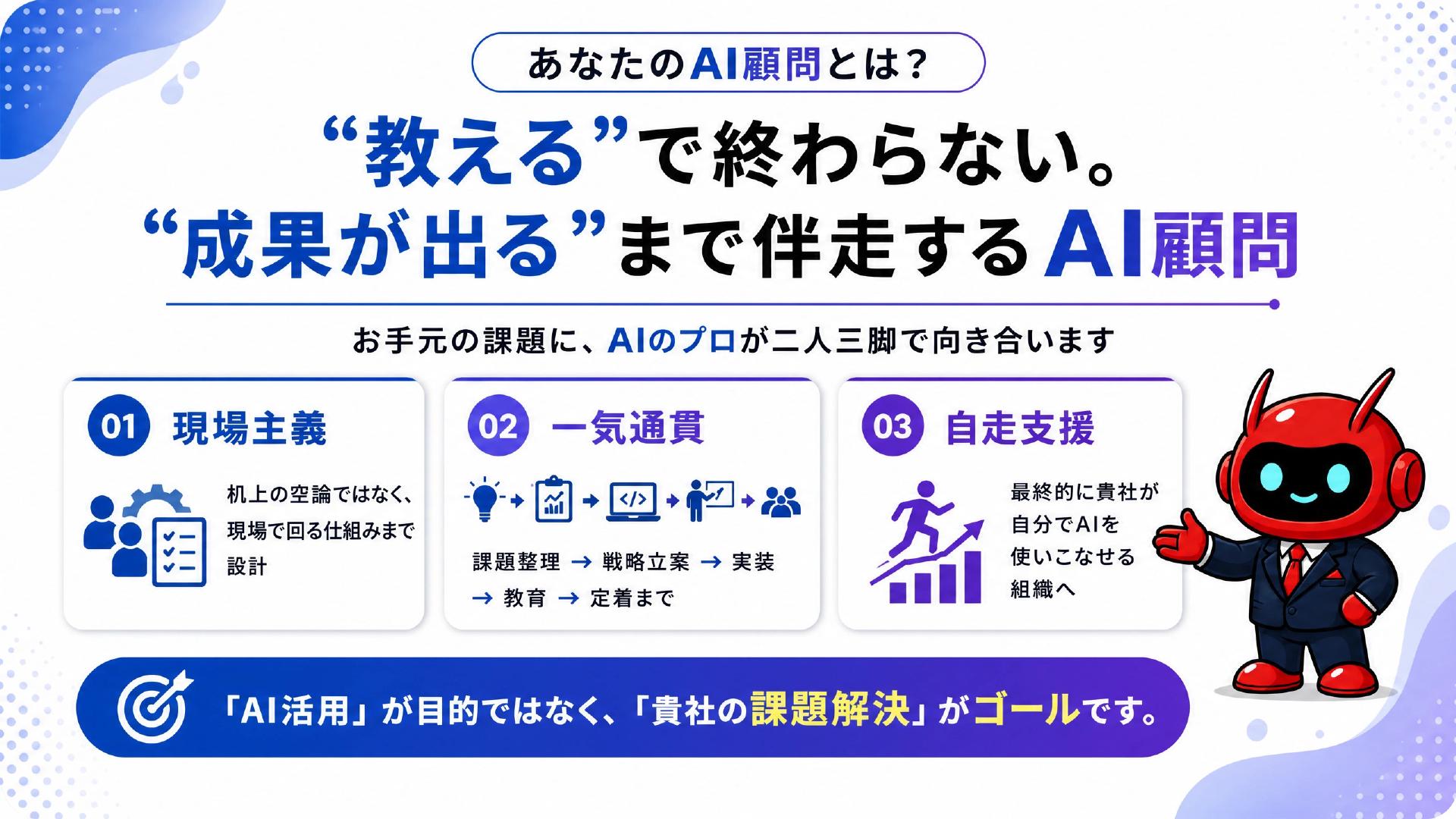 あなたのAI顧問とは？

“教える”で終わらない。
“成果が出る”まで伴走するAI顧問

お手元の課題に、AIのプロが二人三脚で向き合います

01 現場主義

机上の空論ではなく、現場で回る仕組みまで設計

02 一気通貫

</>

課題整理 → 戦略立案 → 実装 → 教育 → 定着まで

03 自走支援

最終的に貴社が自分でAIを使いこなせる組織へ

「AI活用」が目的ではなく、「貴社の課題解決」がゴールです。